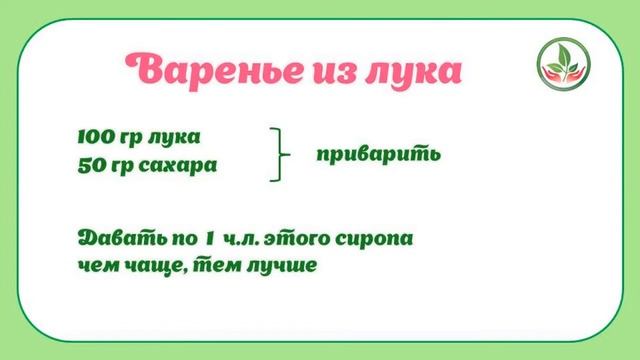 Варенье из лука

100 гр лука
50 гр сахара

приварить

Давать по 1 ч.л. этого сиропа
чем чаще, тем лучше